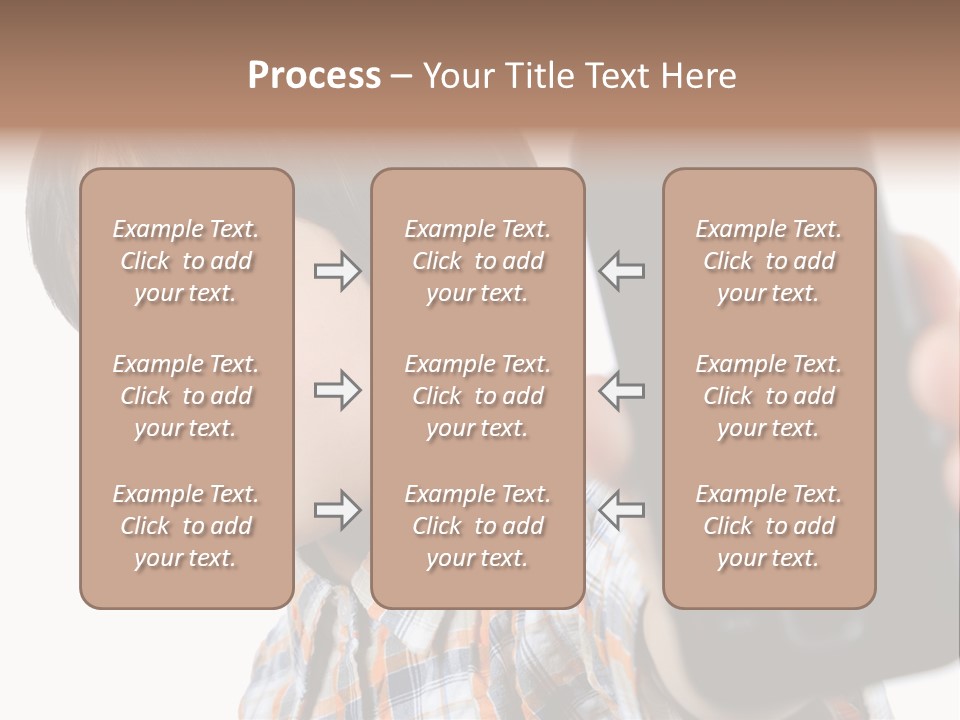 Process – Your Title Text Here

Example Text. Click to add your text.

Example Text. Click to add your text.

Example Text. Click to add your text.

Example Text. Click to add your text.

Example Text. Click to add your text.

Example Text. Click to add your text.

Example Text. Click to add your text.

Example Text. Click to add your text.

Example Text. Click to add your text.